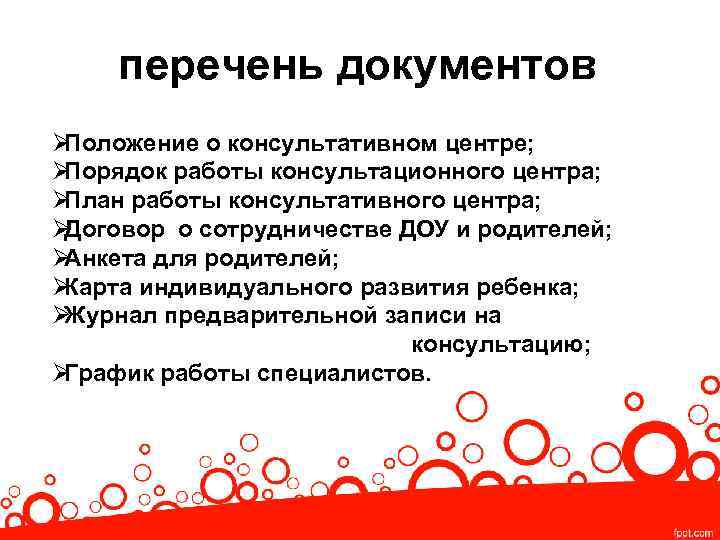 перечень документов

➢Положение о консультативном центре;
➢Порядок работы консультационного центра;
➢План работы консультативного центра;
➢Договор о сотрудничестве ДОУ и родителей;
➢Анкета для родителей;
➢Карта индивидуального развития ребенка;
➢Журнал предварительной записи на консультацию;
➢График работы специалистов.

fppt.com